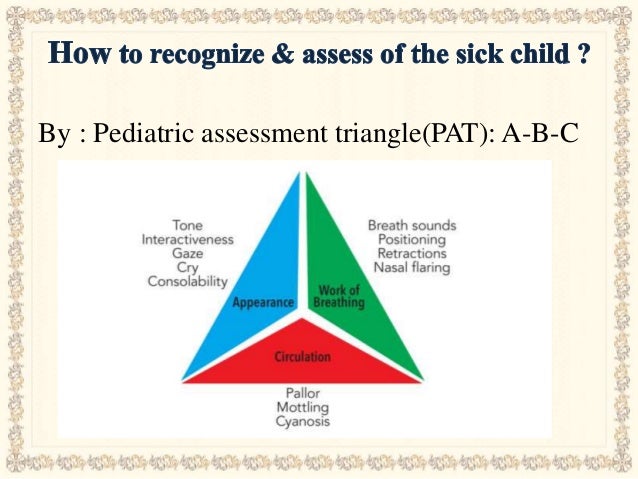 How to recognize & assess of the sick child ?

By : Pediatric assessment triangle(PAT): A-B-C

Tone
Interactiveness
Gaze
Cry
Consolability

Breath sounds
Positioning
Retractions
Nasal flaring

Appearance

Work of Breathing

Circulation

Pallor
Mottling
Cyanosis